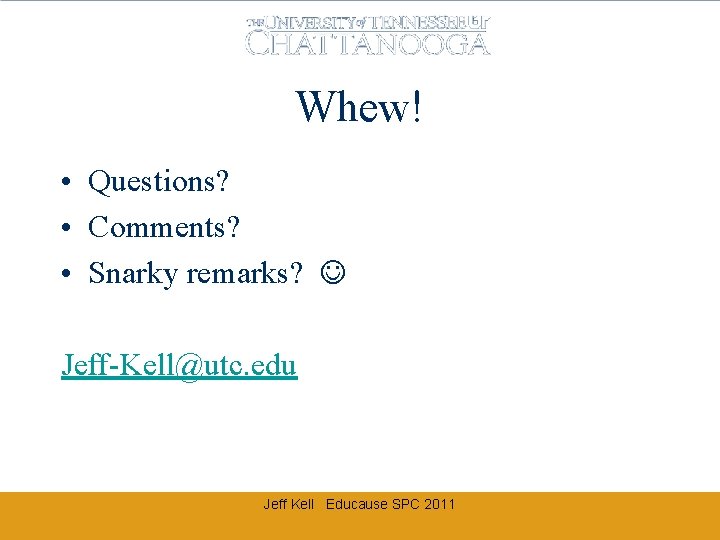 THE UNIVERSITY of TENNESSEE UT
CHATTANOOGA

Whew!

• Questions?
• Comments?
• Snarky remarks? ☺

Jeff-Kell@utc.edu

Jeff Kell Educause SPC 2011